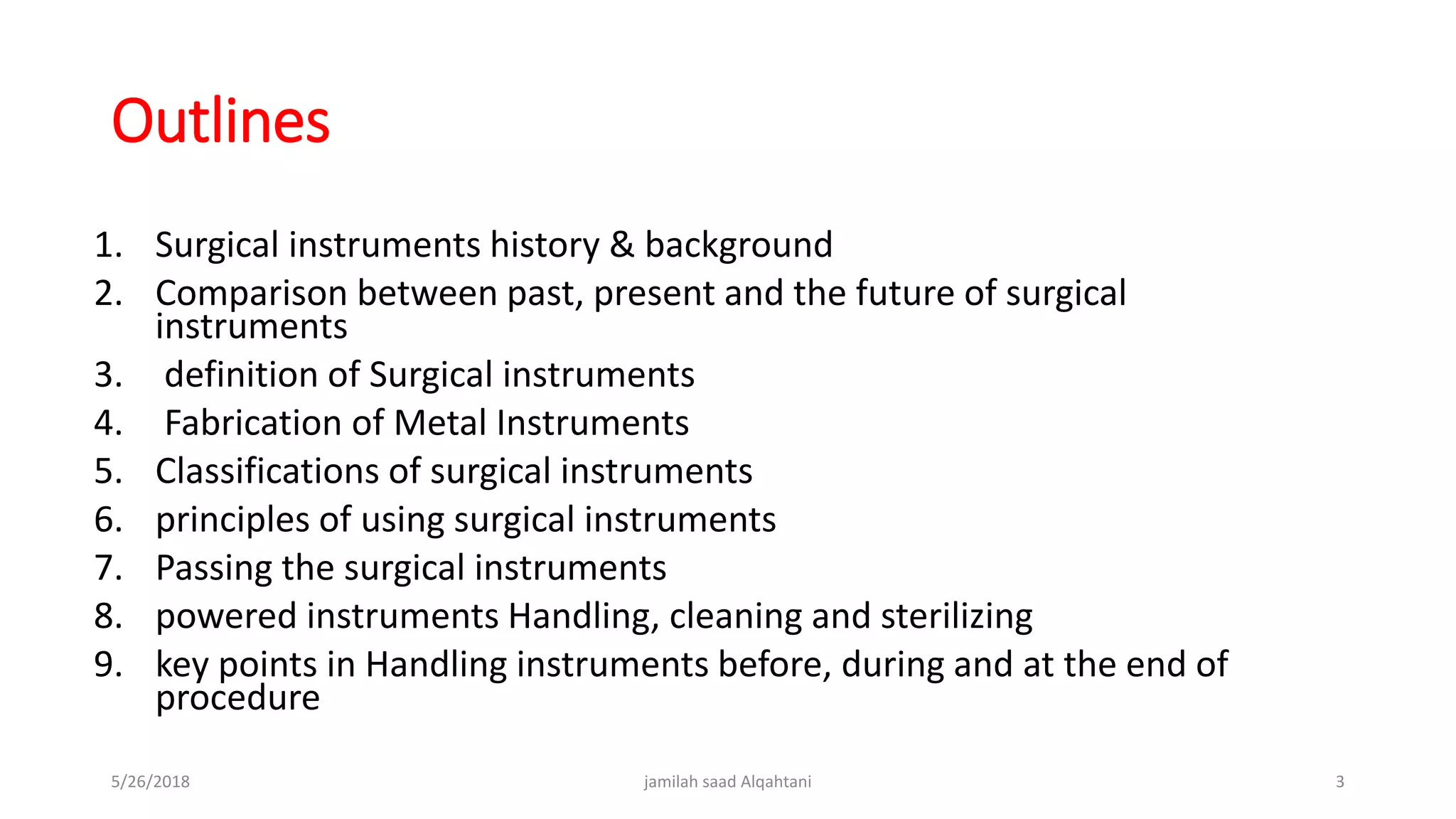 Outlines

1. Surgical instruments history & background
2. Comparison between past, present and the future of surgical instruments
3. definition of Surgical instruments
4. Fabrication of Metal Instruments
5. Classifications of surgical instruments
6. principles of using surgical instruments
7. Passing the surgical instruments
8. powered instruments Handling, cleaning and sterilizing
9. key points in Handling instruments before, during and at the end of procedure

5/26/2018

jamilah saad Alqahtani

3